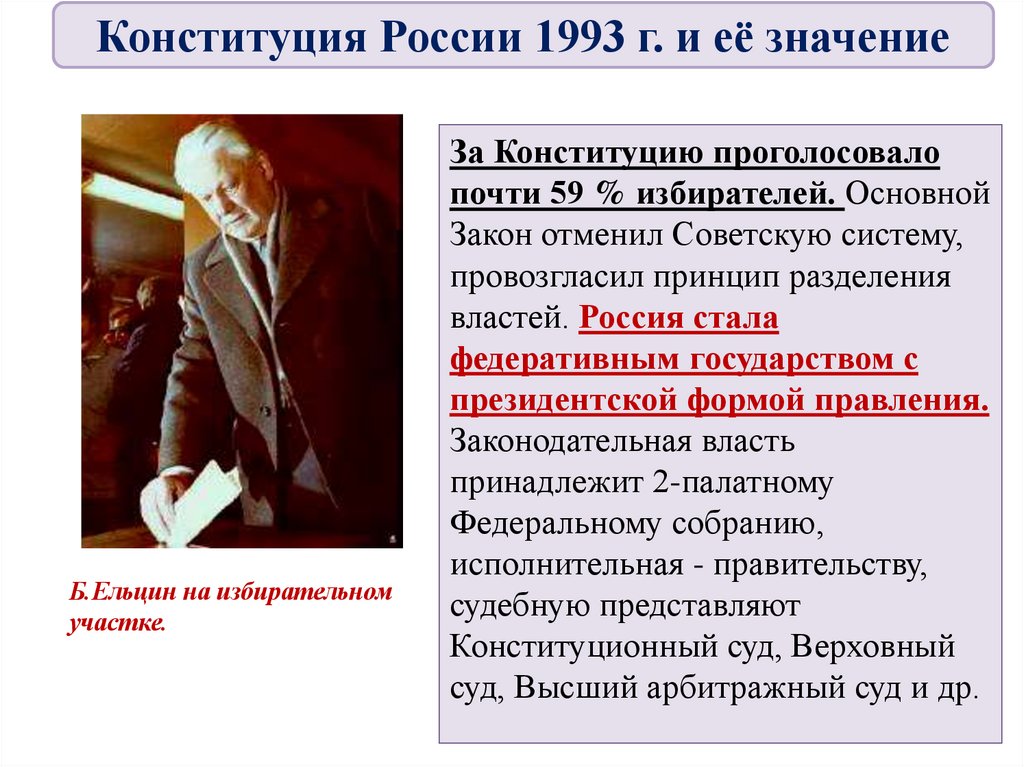 Конституция России 1993 г. и её значение

Б.Ельцин на избирательном участке.

За Конституцию проголосовало почти 59 % избирателей. Основной Закон отменил Советскую систему, провозгласил принцип разделения властей. Россия стала федеративным государством с президентской формой правления. Законодательная власть принадлежит 2-палатному Федеральному собранию, исполнительная - правительству, судебную представляют Конституционный суд, Верховный суд, Высший арбитражный суд и др.